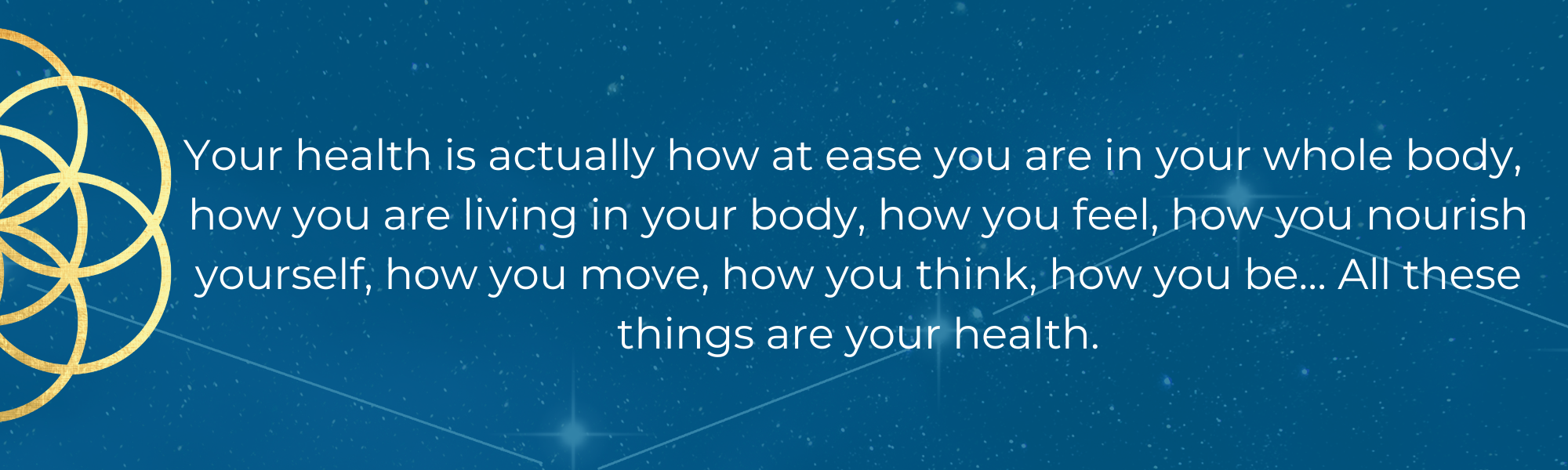 Your health is actually how at ease you are in your whole body, how you are living in your body, how you feel, how you nourish yourself, how you move, how you think, how you be… All these things are your health.